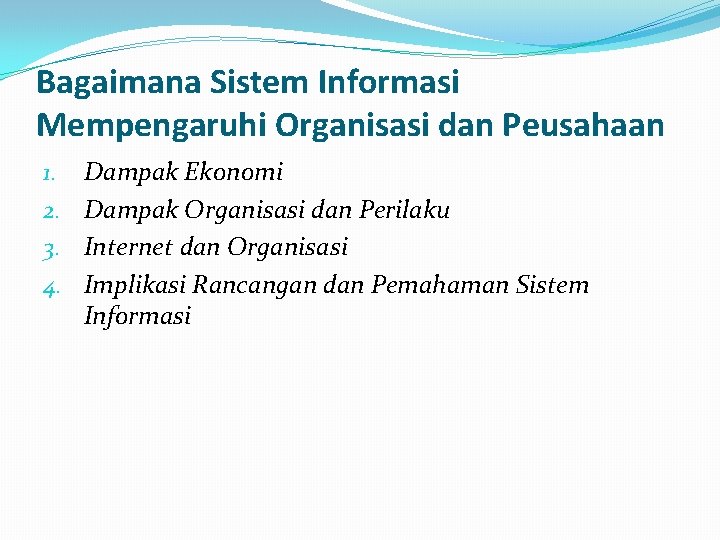 Bagaimana Sistem Informasi Mempengaruhi Organisasi dan Peusahaan

1. Dampak Ekonomi
2. Dampak Organisasi dan Perilaku
3. Internet dan Organisasi
4. Implikasi Rancangan dan Pemahaman Sistem Informasi